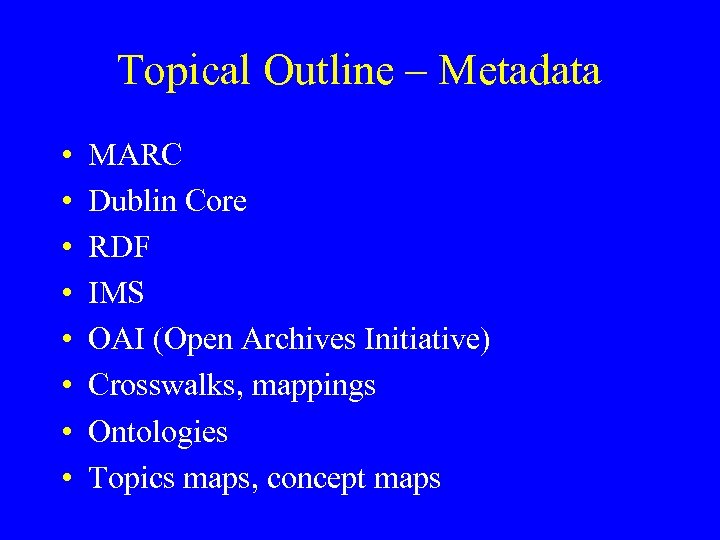 Topical Outline – Metadata

• MARC
• Dublin Core
• RDF
• IMS
• OAI (Open Archives Initiative)
• Crosswalks, mappings
• Ontologies
• Topics maps, concept maps